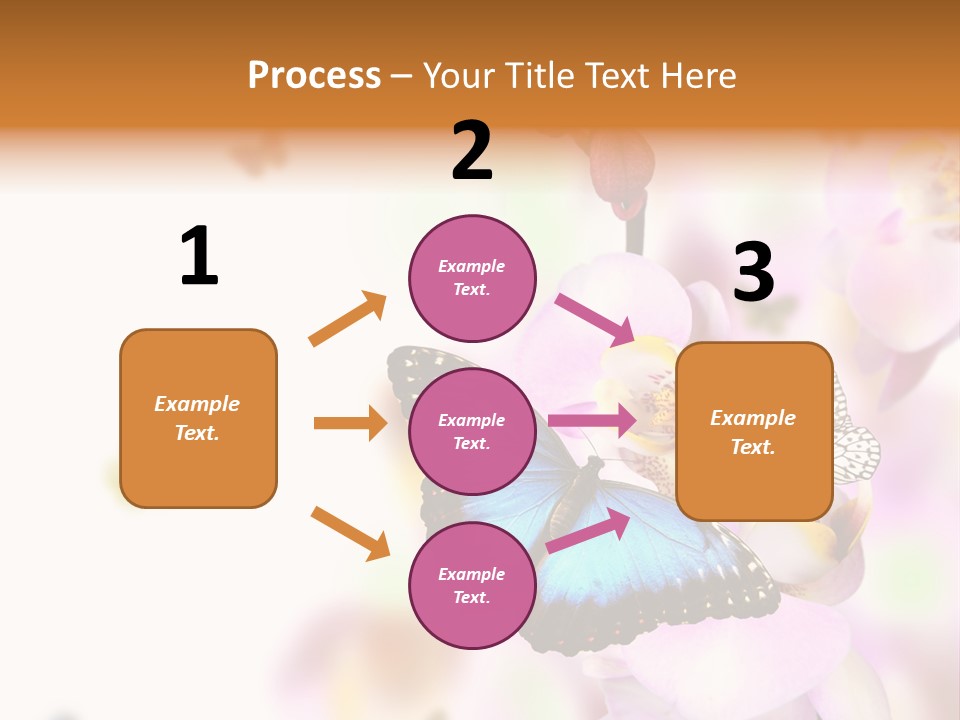 Process – Your Title Text Here

1

Example Text.

2

Example Text.

Example Text.

Example Text.

3

Example Text.